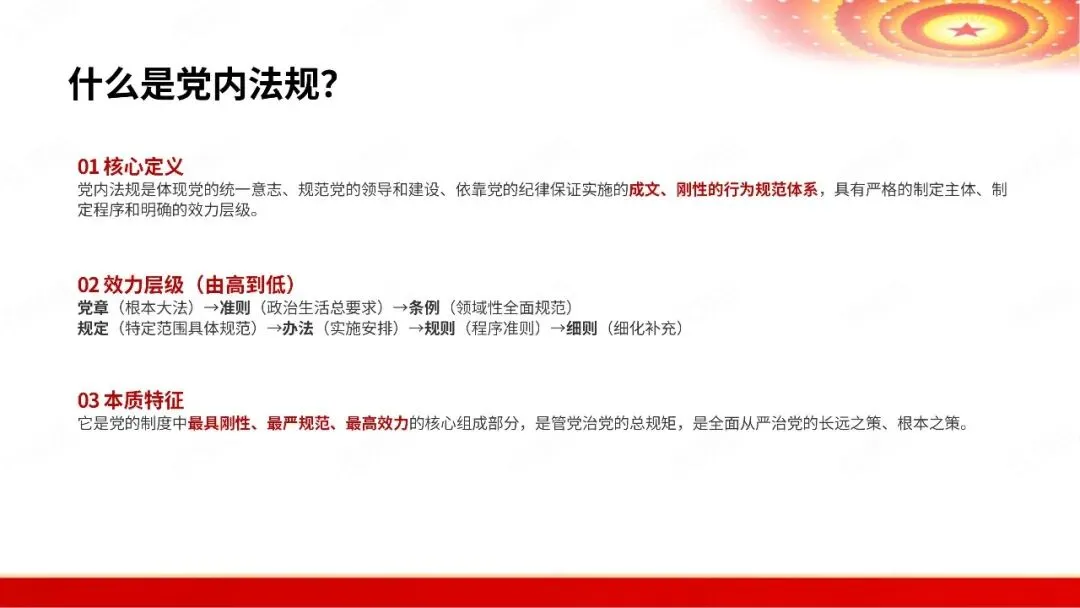 什么是党内法规?

01 核心定义
党内法规是体现党的统一意志、规范党的领导和建设、依靠党的纪律保证实施的成文、刚性的行为规范体系，具有严格的制定主体、制定程序和明确的效力层级。

02 效力层级（由高到低）
党章（根本大法）→准则（政治生活总要求）→条例（领域性全面规范）
规定（特定范围具体规范）→办法（实施安排）→规则（程序准则）→细则（细化补充）

03 本质特征
它是党的制度中最具刚性、最严规范、最高效力的核心组成部分，是管党治党的总规矩，是全面从严治党的长远之策、根本之策。